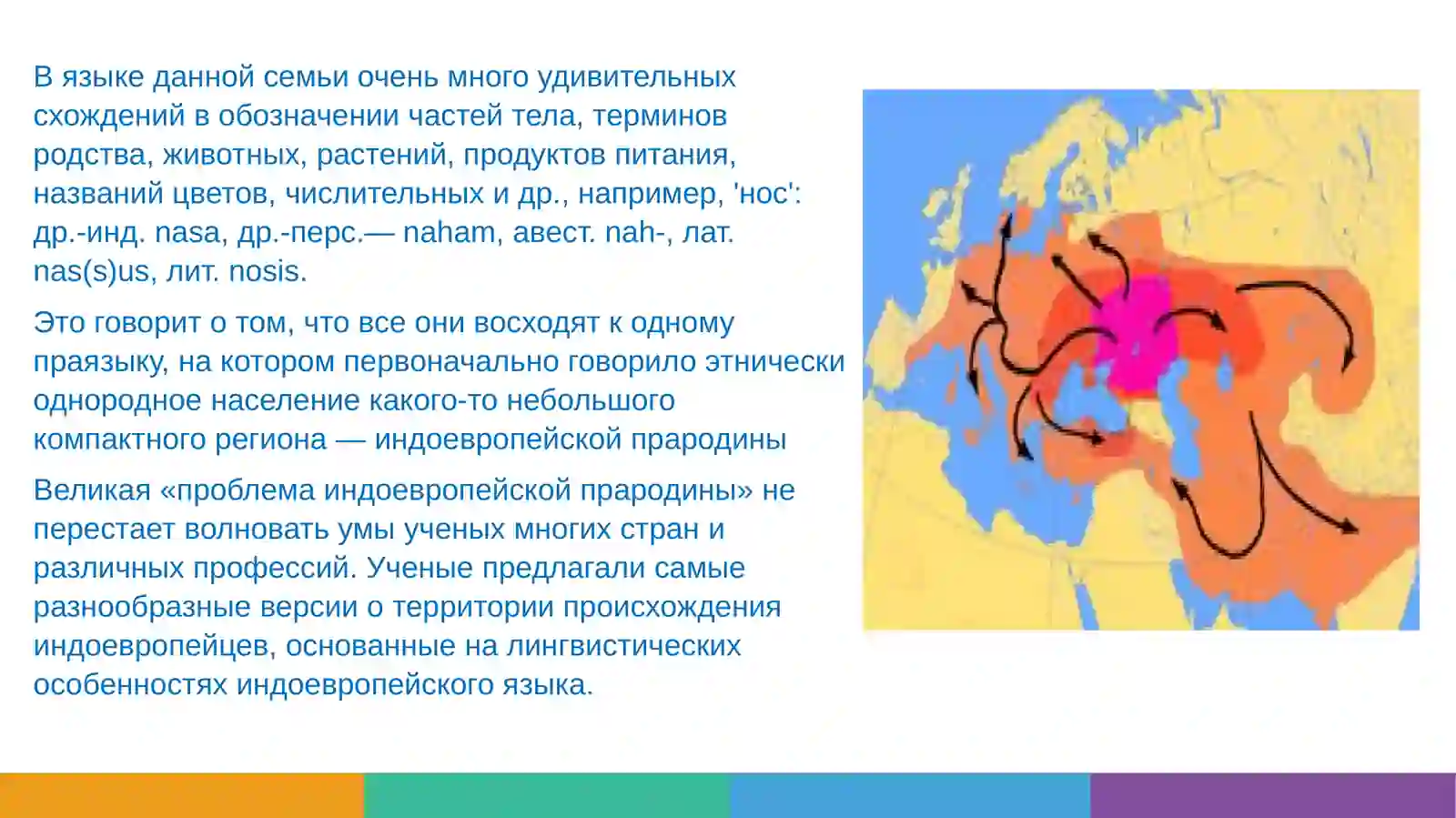 В языке данной семьи очень много удивительных схождений в обозначении частей тела, терминов родства, животных, растений, продуктов питания, названий цветов, числительных и др., например, 'нос': др.-инд. nasa, др.-перс.— naham, авест. nah-, лат. nas(s)us, лит. nosis.

Это говорит о том, что все они восходят к одному праязыку, на котором первоначально говорило этнически однородное население какого-то небольшого компактного региона — индоевропейской прародины

Великая «проблема индоевропейской прародины» не перестает волновать умы ученых многих стран и различных профессий. Ученые предлагали самые разнообразные версии о территории происхождения индоевропейцев, основанные на лингвистических особенностях индоевропейского языка.